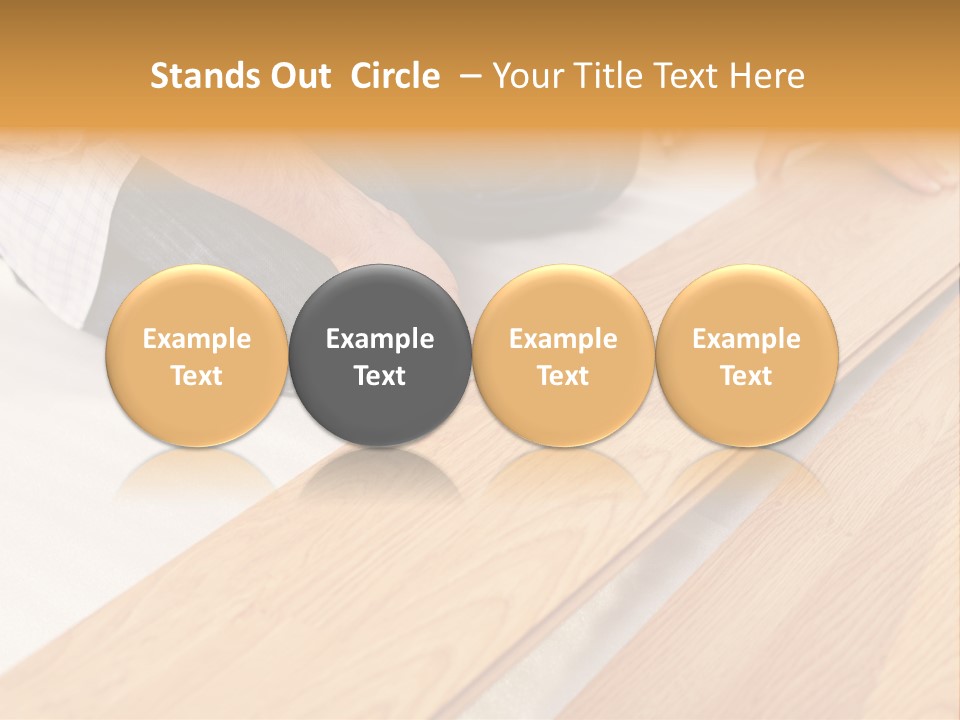 Stands Out Circle – Your Title Text Here

Example Text

Example Text

Example Text

Example Text